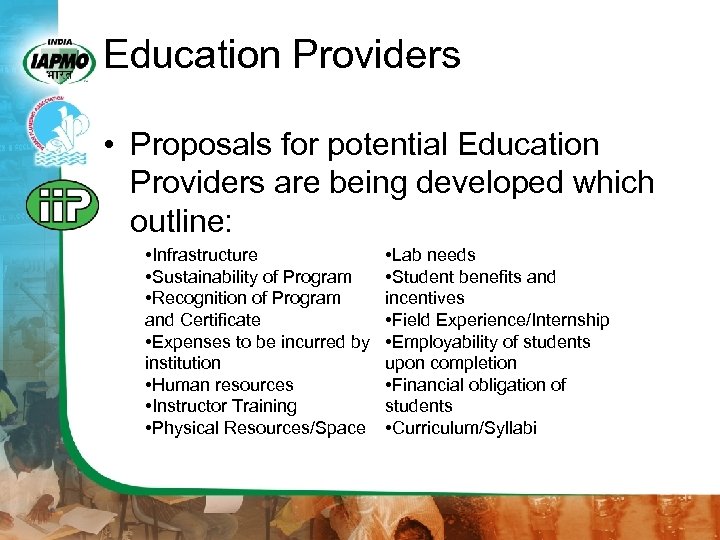 INDIA
IAPMO
भारत

INDIAN PLUMBING ASSOCIATION

iiP

Education Providers

• Proposals for potential Education Providers are being developed which outline:

•Infrastructure
•Sustainability of Program
•Recognition of Program and Certificate
•Expenses to be incurred by institution
•Human resources
•Instructor Training
•Physical Resources/Space

•Lab needs
•Student benefits and incentives
•Field Experience/Internship
•Employability of students upon completion
•Financial obligation of students
•Curriculum/Syllabi